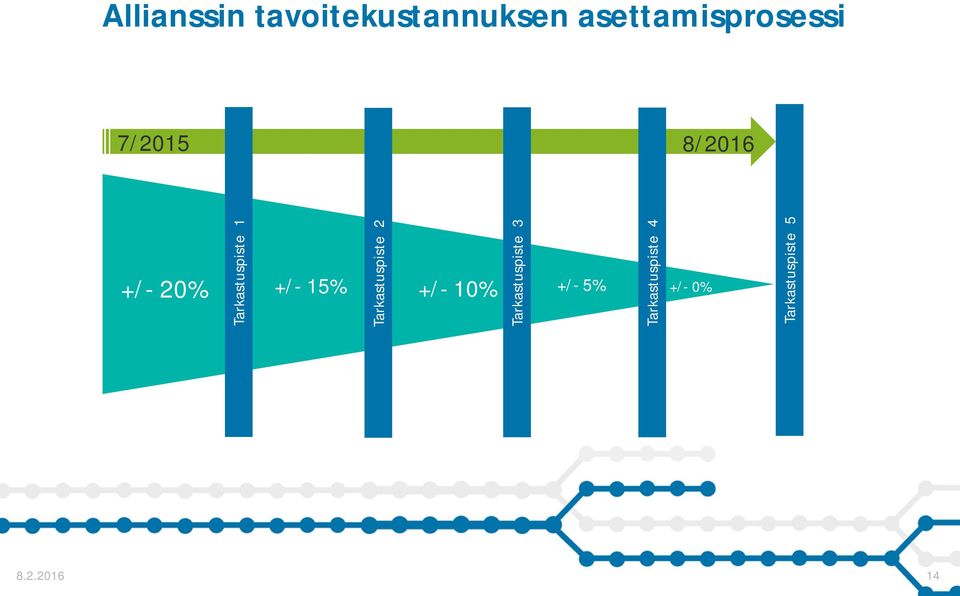 Allianssin tavoitekustannuksen asettamisprosessi

7/2015

8/2016

+/- 20%

Tarkastuspiste 1

+/- 15%

Tarkastuspiste 2

+/- 10%

Tarkastuspiste 3

+/- 5%

Tarkastuspiste 4

+/- 0%

Tarkastuspiste 5

8.2.2016

14